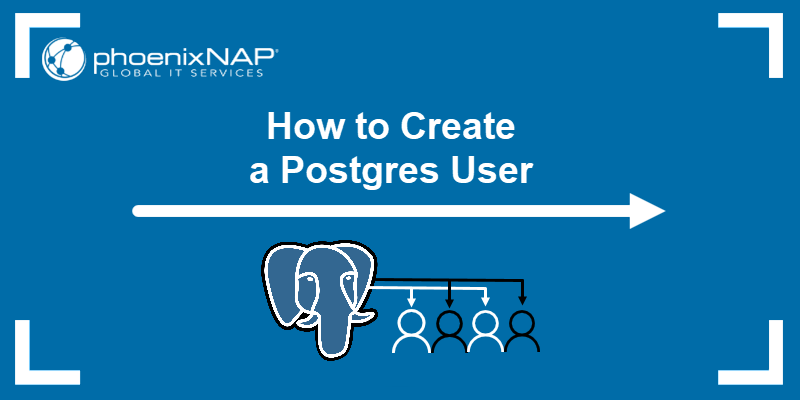 phoenixNAP®
GLOBAL IT SERVICES

How to Create
a Postgres User